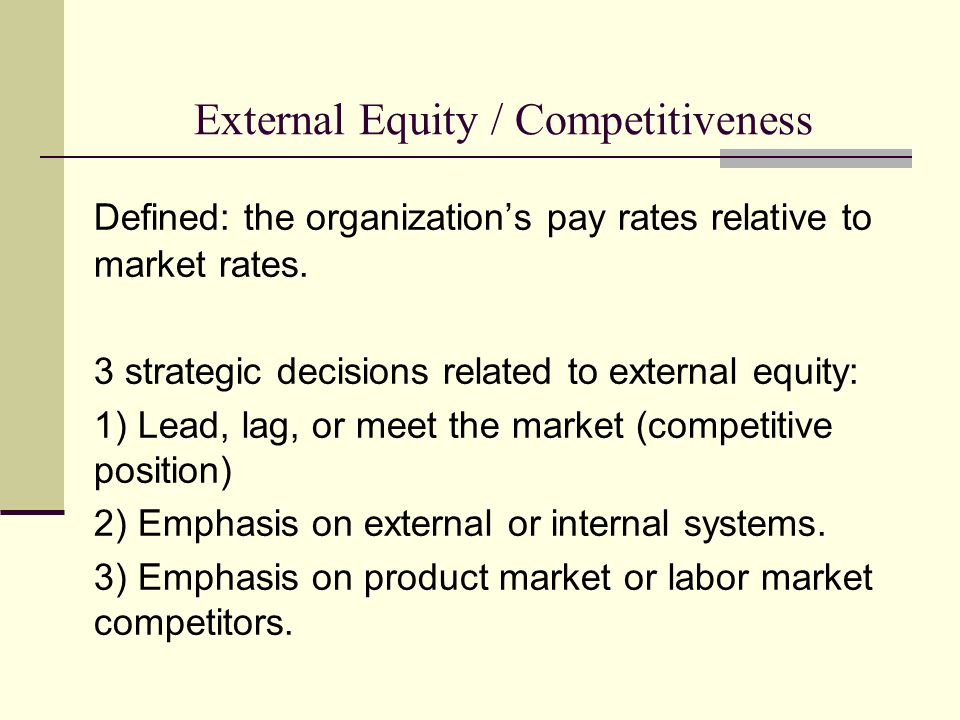 External Equity / Competitiveness

Defined: the organization’s pay rates relative to market rates.

3 strategic decisions related to external equity:

1) Lead, lag, or meet the market (competitive position)

2) Emphasis on external or internal systems.

3) Emphasis on product market or labor market competitors.